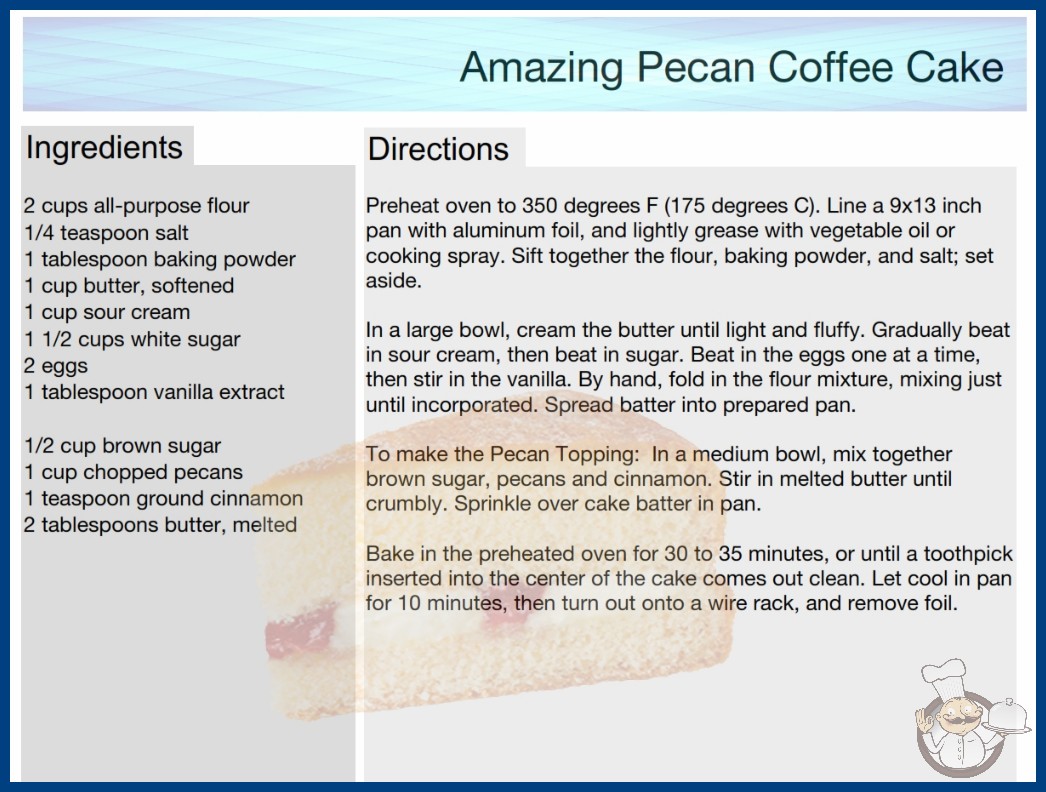 Amazing Pecan Coffee Cake

Ingredients

2 cups all-purpose flour
1/4 teaspoon salt
1 tablespoon baking powder
1 cup butter, softened
1 cup sour cream
1 1/2 cups white sugar
2 eggs
1 tablespoon vanilla extract

1/2 cup brown sugar
1 cup chopped pecans
1 teaspoon ground cinnamon
2 tablespoons butter, melted

Directions

Preheat oven to 350 degrees F (175 degrees C). Line a 9x13 inch pan with aluminum foil, and lightly grease with vegetable oil or cooking spray. Sift together the flour, baking powder, and salt; set aside.

In a large bowl, cream the butter until light and fluffy. Gradually beat in sour cream, then beat in sugar. Beat in the eggs one at a time, then stir in the vanilla. By hand, fold in the flour mixture, mixing just until incorporated. Spread batter into prepared pan.

To make the Pecan Topping: In a medium bowl, mix together brown sugar, pecans and cinnamon. Stir in melted butter until crumbly. Sprinkle over cake batter in pan.

Bake in the preheated oven for 30 to 35 minutes, or until a toothpick inserted into the center of the cake comes out clean. Let cool in pan for 10 minutes, then turn out onto a wire rack, and remove foil.